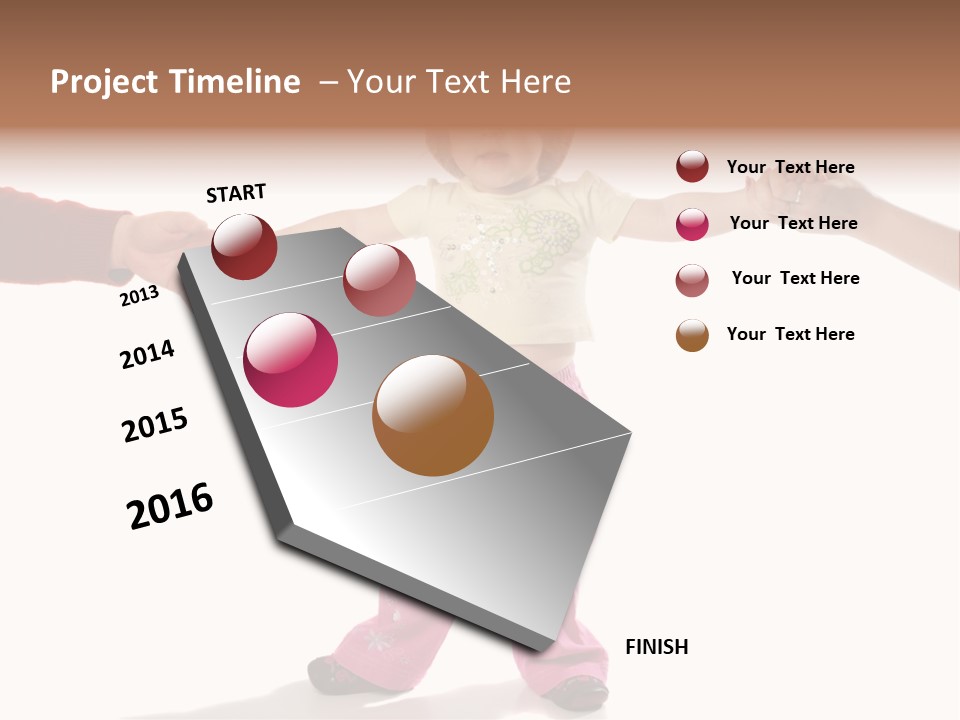 Project Timeline – Your Text Here

START

2013

2014

2015

2016

FINISH

Your Text Here

Your Text Here

Your Text Here

Your Text Here